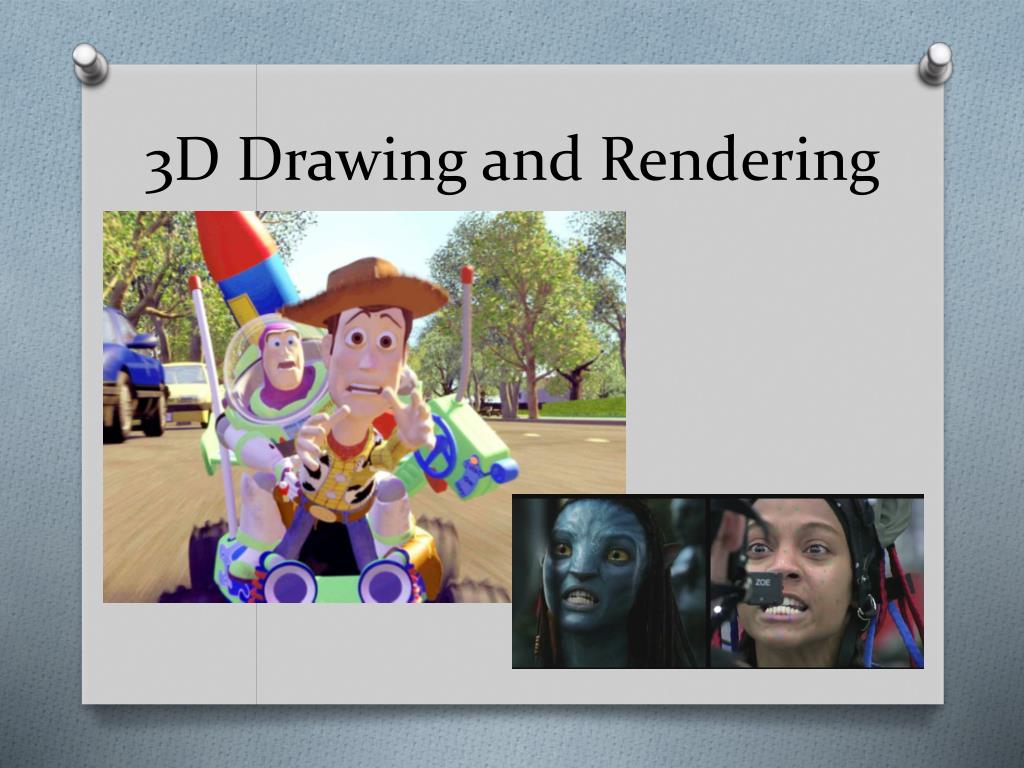 3D Drawing and Rendering

ZOE